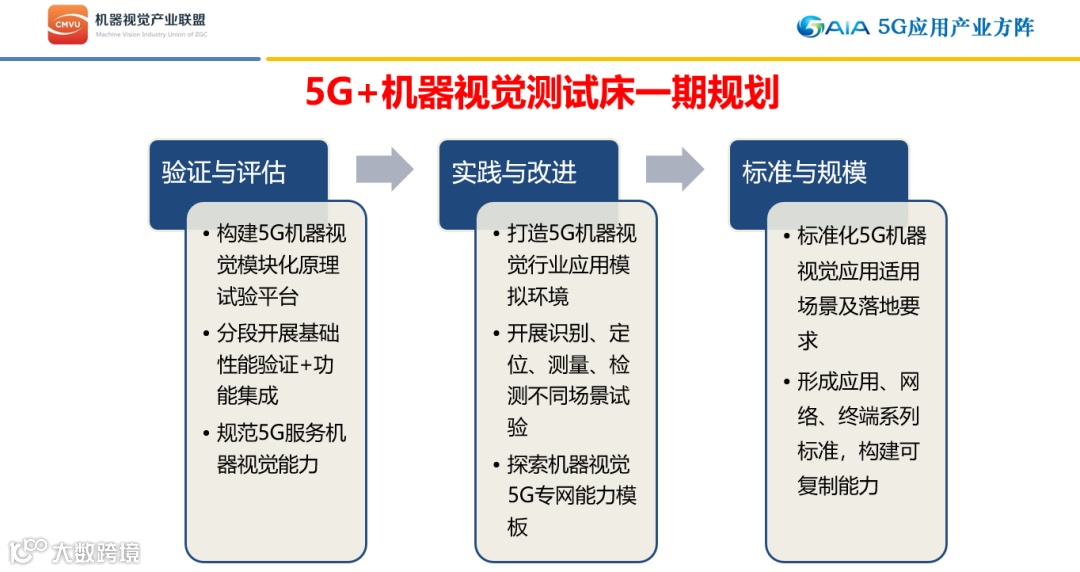 CMVU 机器视觉产业联盟
Machine Vision Industry Union of ZGC

5GAIA 5G应用产业方阵

5G+机器视觉测试床一期规划

验证与评估

• 构建5G机器视觉模块化原理试验平台
• 分段开展基础性能验证+功能集成
• 规范5G服务机器视觉能力

实践与改进

• 打造5G机器视觉行业应用模拟环境
• 开展识别、定位、测量、检测不同场景试验
• 探索机器视觉5G专网能力模板

标准与规模

• 标准化5G机器视觉应用适用场景及落地要求
• 形成应用、网络、终端系列标准，构建可复制能力

大数跨境